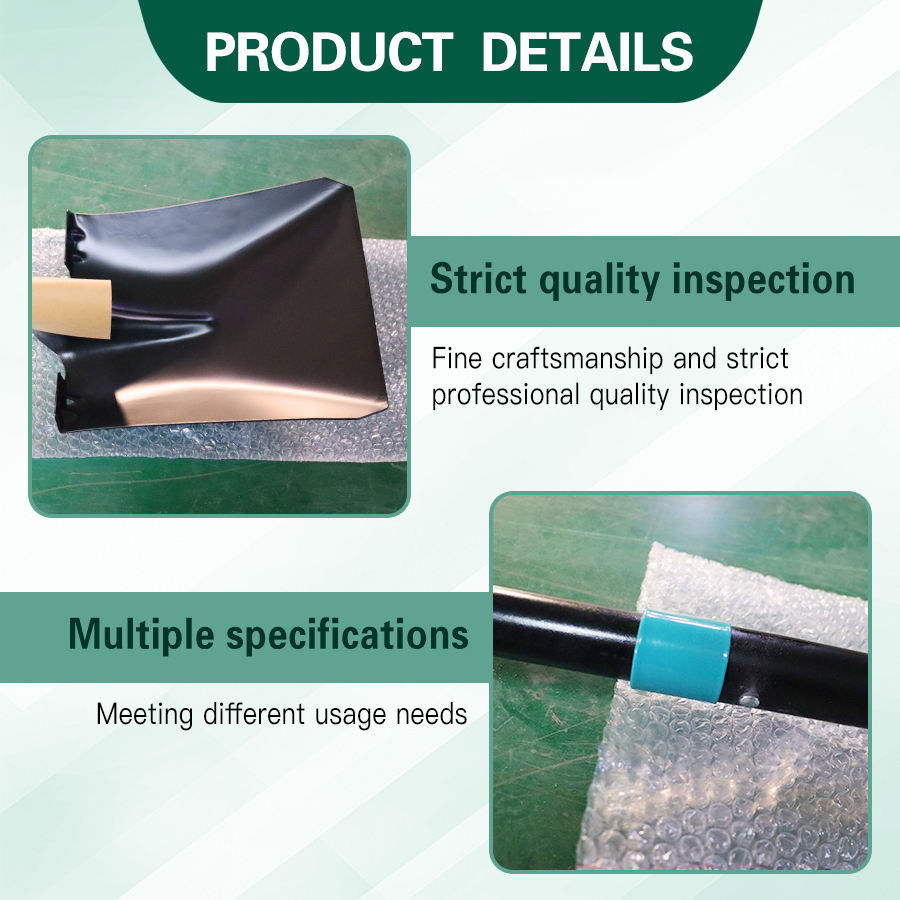 PRODUCT DETAILS

Strict quality inspection

Fine craftsmanship and strict professional quality inspection

Multiple specifications

Meeting different usage needs